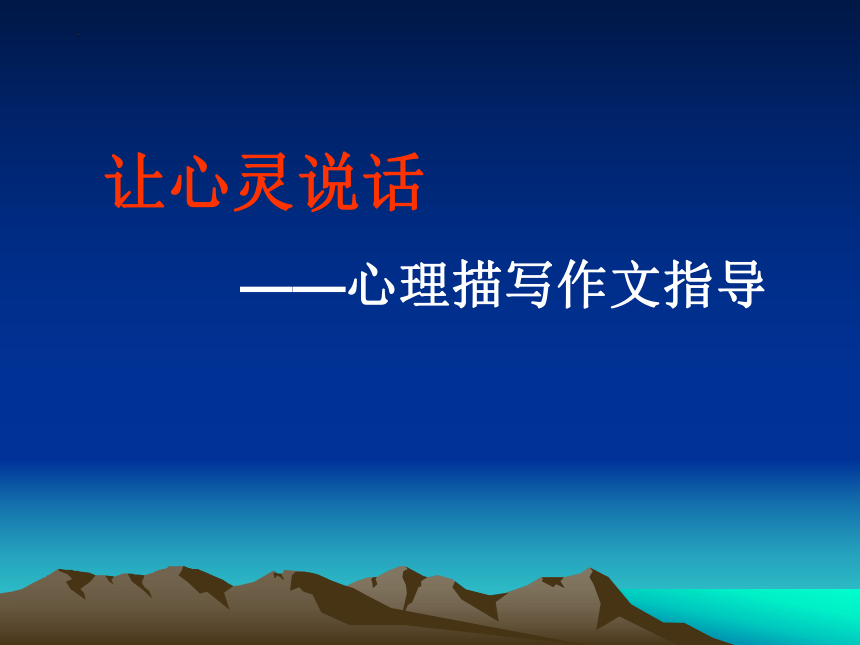 让心灵说话

——心理描写作文指导